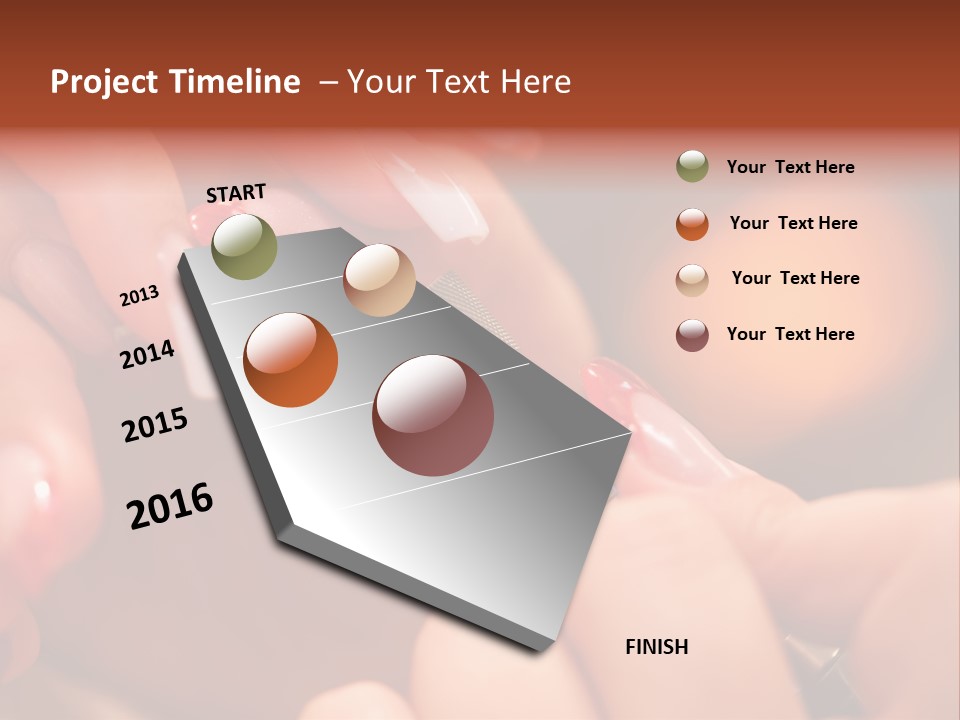 Project Timeline – Your Text Here

START

2013

2014

2015

2016

FINISH

Your Text Here

Your Text Here

Your Text Here

Your Text Here